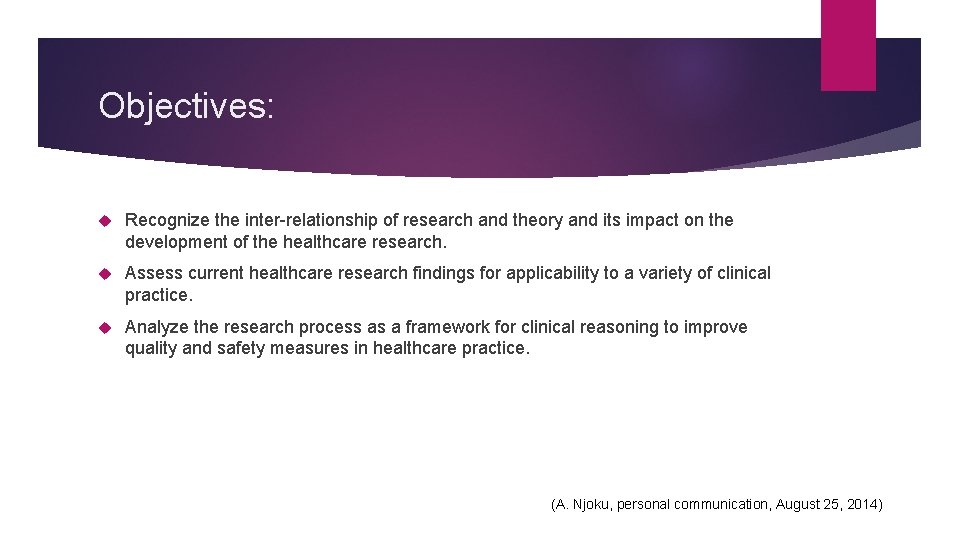 Objectives:

Recognize the inter-relationship of research and theory and its impact on the development of the healthcare research.

Assess current healthcare research findings for applicability to a variety of clinical practice.

Analyze the research process as a framework for clinical reasoning to improve quality and safety measures in healthcare practice.

(A. Njoku, personal communication, August 25, 2014)